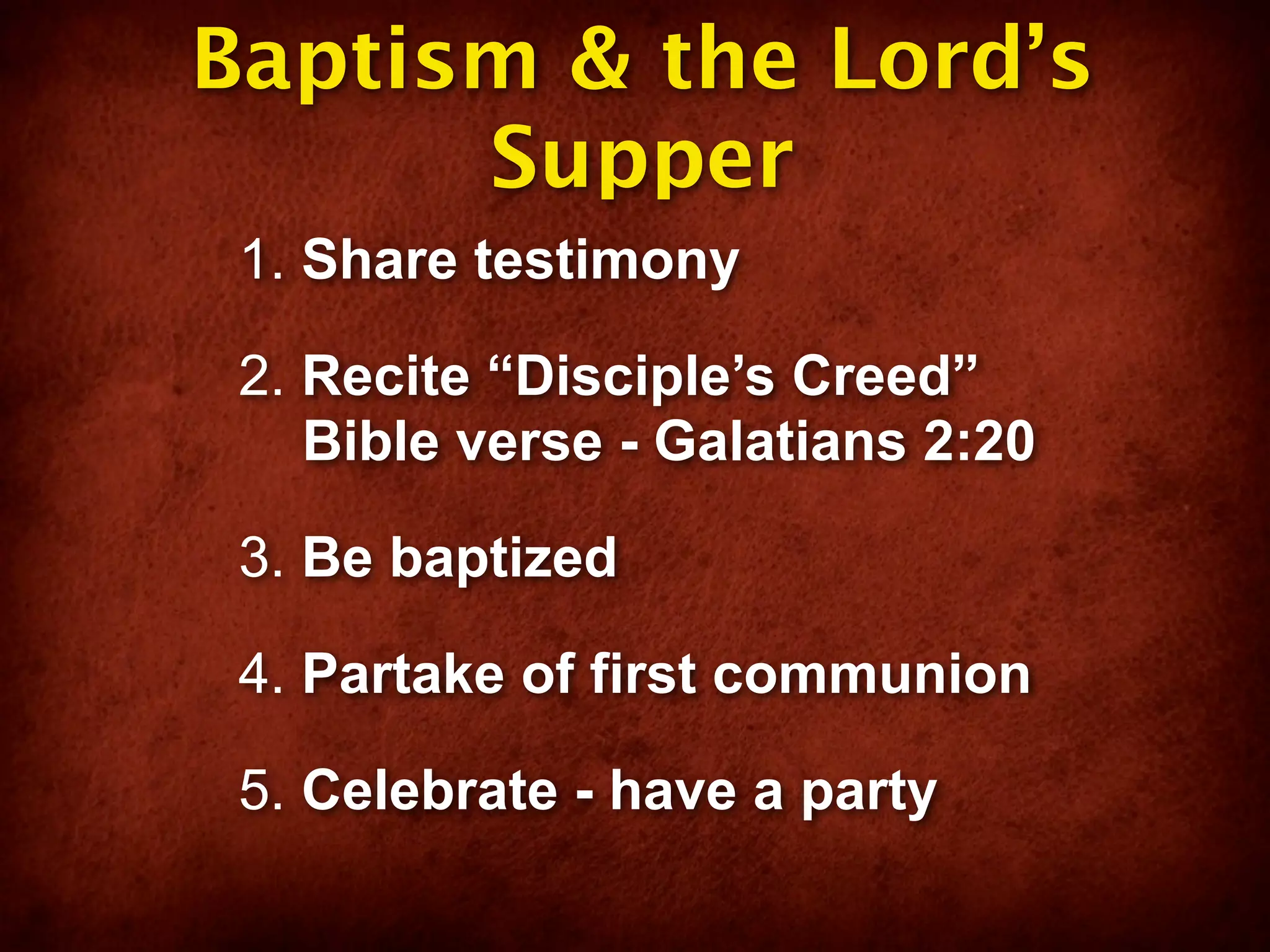 Baptism & the Lord’s Supper

1. Share testimony

2. Recite “Disciple’s Creed” Bible verse - Galatians 2:20

3. Be baptized

4. Partake of first communion

5. Celebrate - have a party